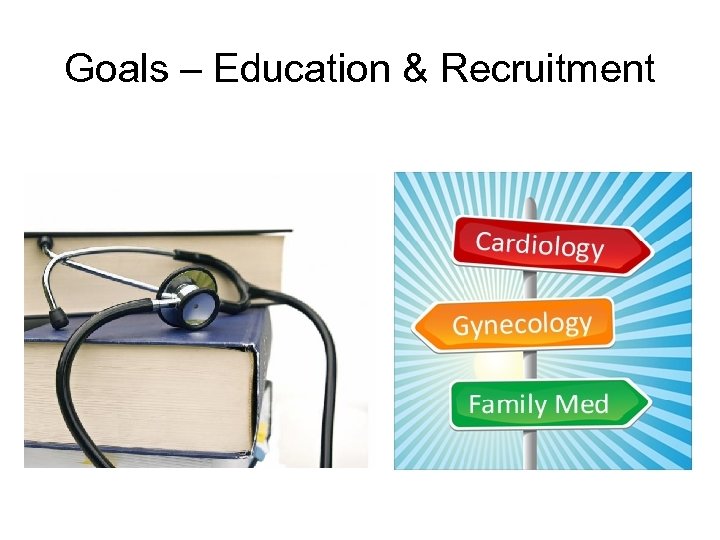 Goals – Education & Recruitment

Cardiology

Gynecology

Family Med